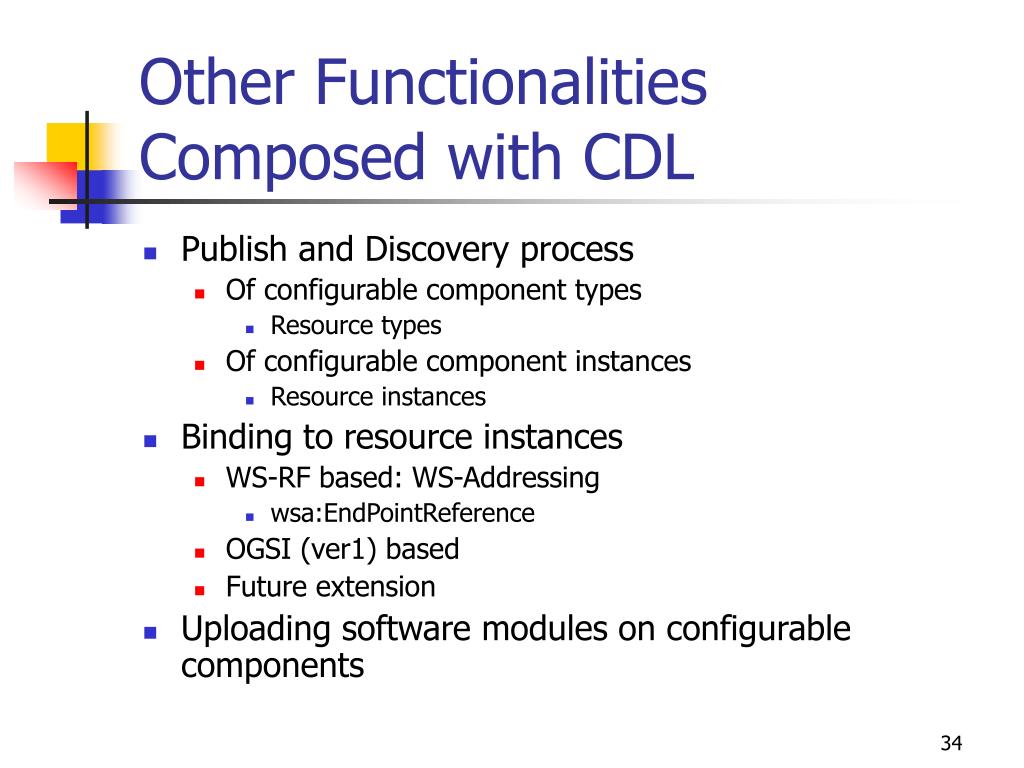 Other Functionalities Composed with CDL

- Publish and Discovery process
  - Of configurable component types
    - Resource types
  - Of configurable component instances
    - Resource instances
- Binding to resource instances
  - WS-RF based: WS-Addressing
    - wsa:EndPointReference
  - OGSI (ver1) based
  - Future extension
- Uploading software modules on configurable components

34